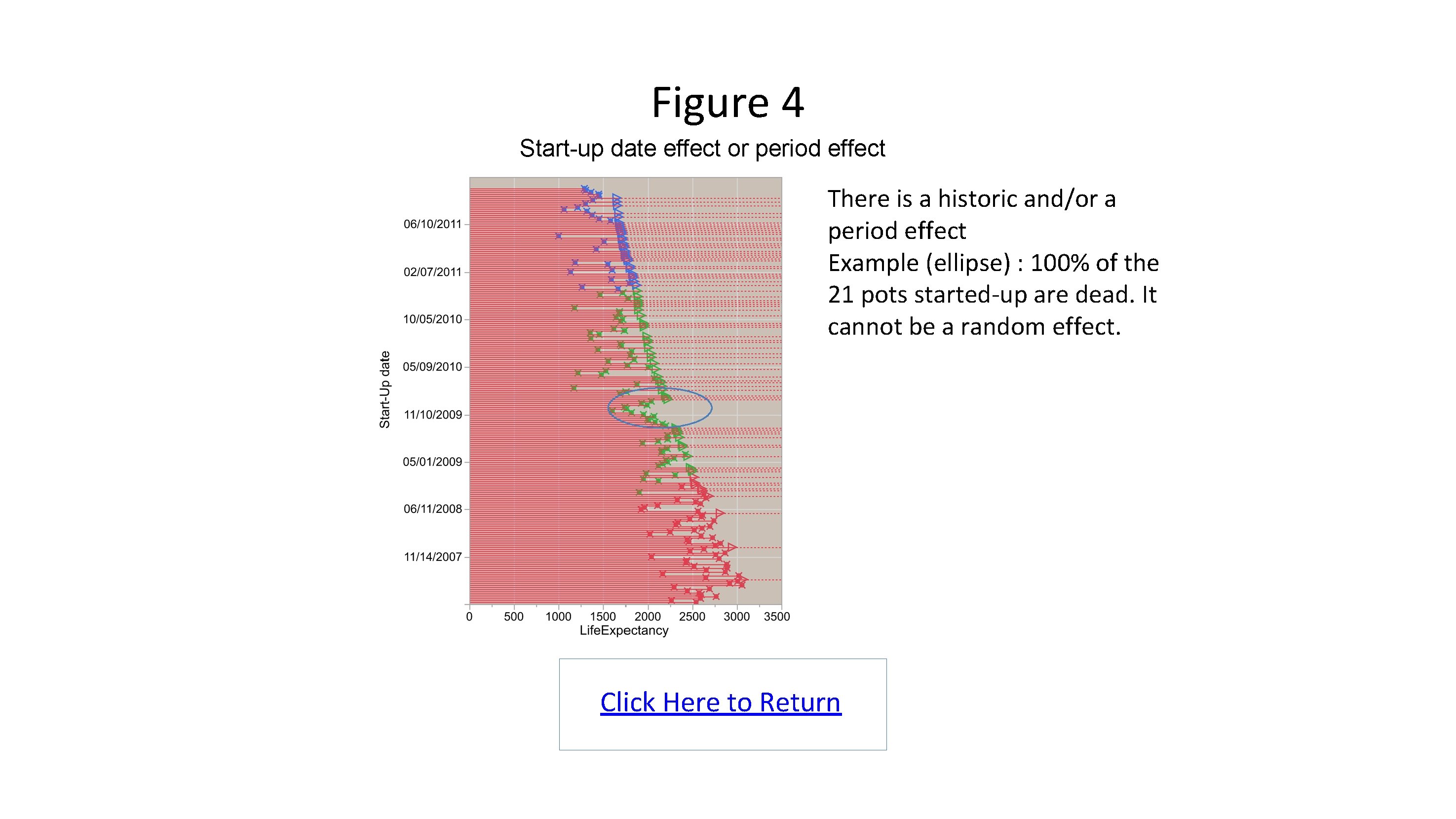 Figure 4

Start-up date effect or period effect

Start-Up date

06/10/2011
02/07/2011
10/05/2010
05/09/2010
11/10/2009
05/01/2009
06/11/2008
11/14/2007

0 500 1000 1500 2000 2500 3000 3500
LifeExpectancy

There is a historic and/or a period effect
Example (ellipse) : 100% of the 21 pots started-up are dead. It cannot be a random effect.

Click Here to Return